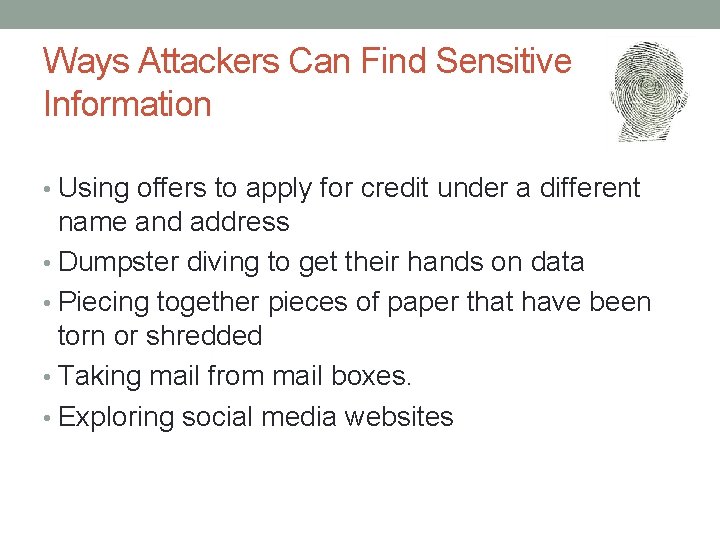 Ways Attackers Can Find Sensitive Information

• Using offers to apply for credit under a different name and address
• Dumpster diving to get their hands on data
• Piecing together pieces of paper that have been torn or shredded
• Taking mail from mail boxes.
• Exploring social media websites